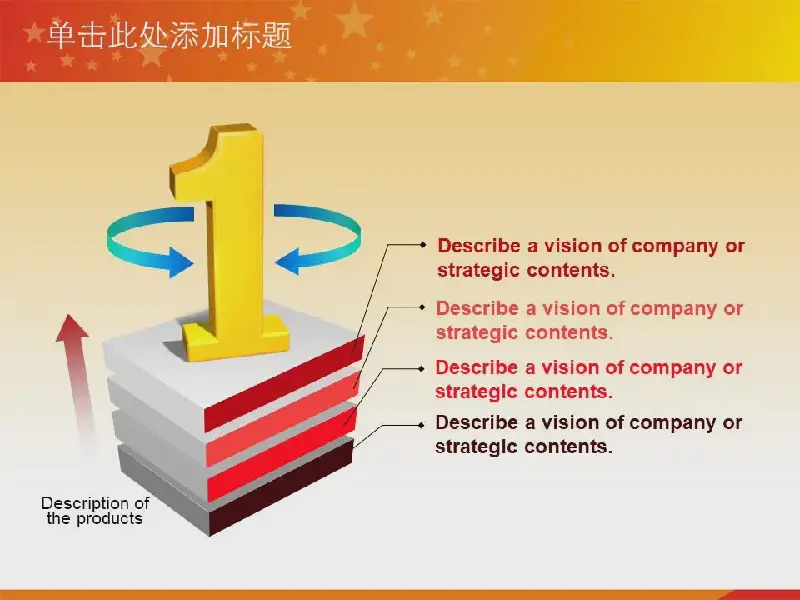 单击此处添加标题

1

Describe a vision of company or strategic contents.

Describe a vision of company or strategic contents.

Describe a vision of company or strategic contents.

Describe a vision of company or strategic contents.

Description of the products